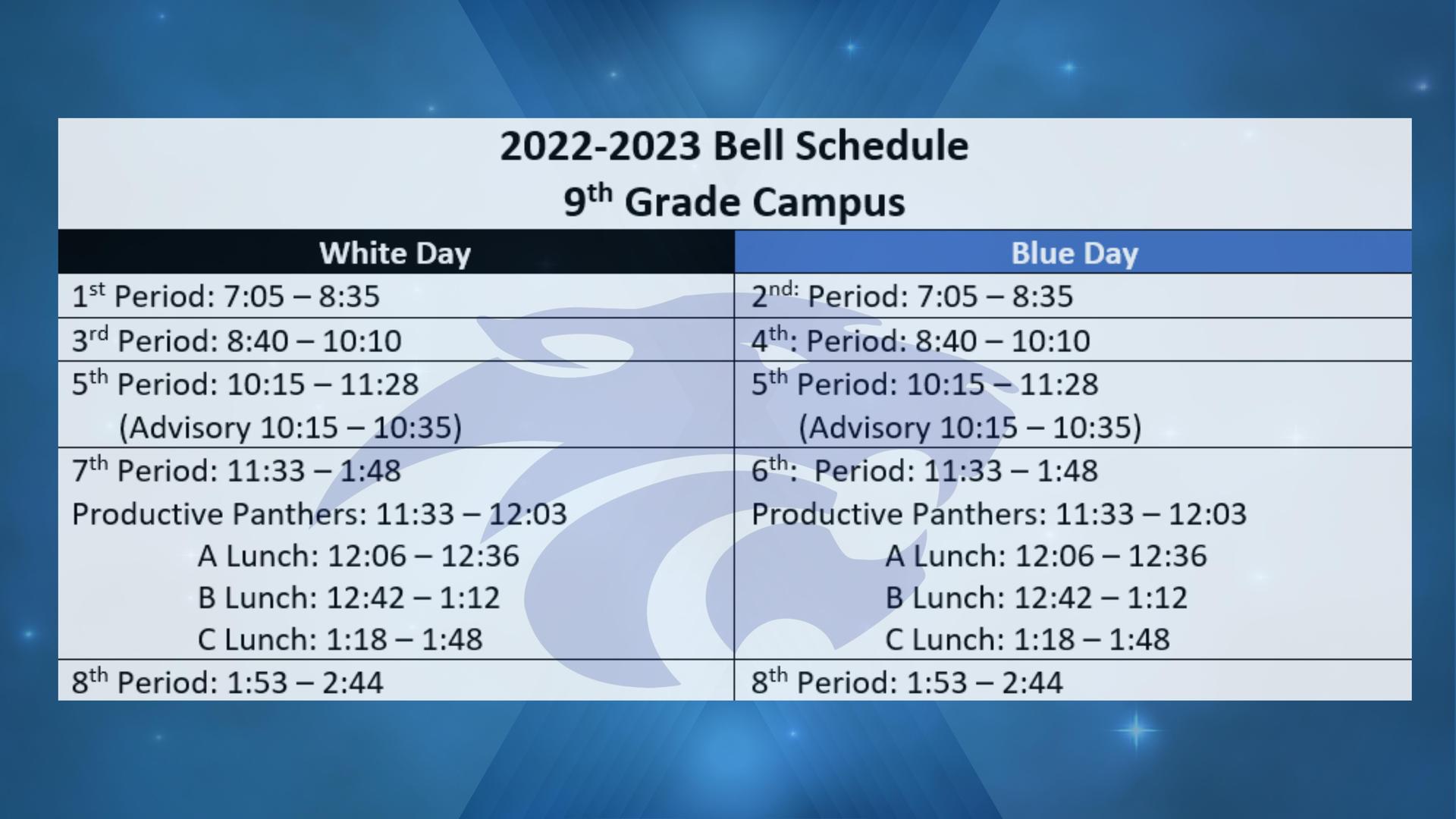 2022-2023 Bell Schedule
9th Grade Campus

| White Day | Blue Day |
|---|---|
| 1st Period: 7:05 – 8:35 | 2nd: Period: 7:05 – 8:35 |
| 3rd Period: 8:40 – 10:10 | 4th: Period: 8:40 – 10:10 |
| 5th Period: 10:15 – 11:28 (Advisory 10:15 – 10:35) | 5th Period: 10:15 – 11:28 (Advisory 10:15 – 10:35) |
| 7th Period: 11:33 – 1:48 Productive Panthers: 11:33 – 12:03 A Lunch: 12:06 – 12:36 B Lunch: 12:42 – 1:12 C Lunch: 1:18 – 1:48 | 6th: Period: 11:33 – 1:48 Productive Panthers: 11:33 – 12:03 A Lunch: 12:06 – 12:36 B Lunch: 12:42 – 1:12 C Lunch: 1:18 – 1:48 |
| 8th Period: 1:53 – 2:44 | 8th Period: 1:53 – 2:44 |